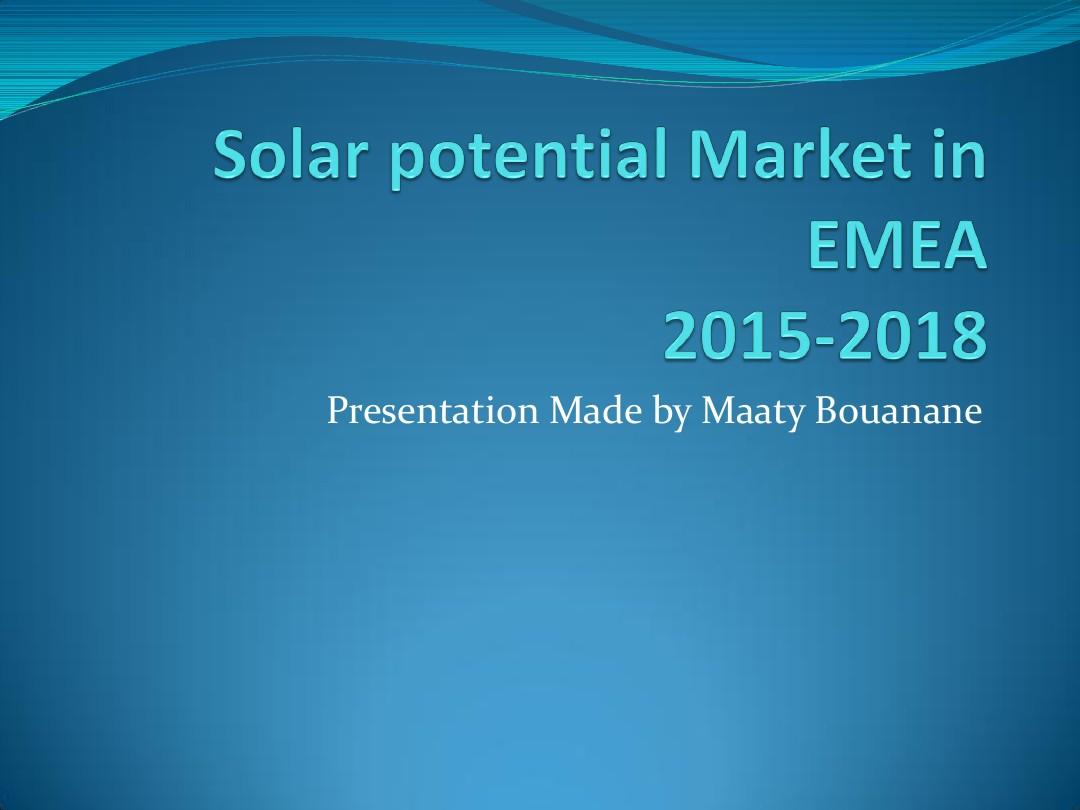 Solar potential Market in EMEA
2015-2018

Presentation Made by Maaty Bouanane